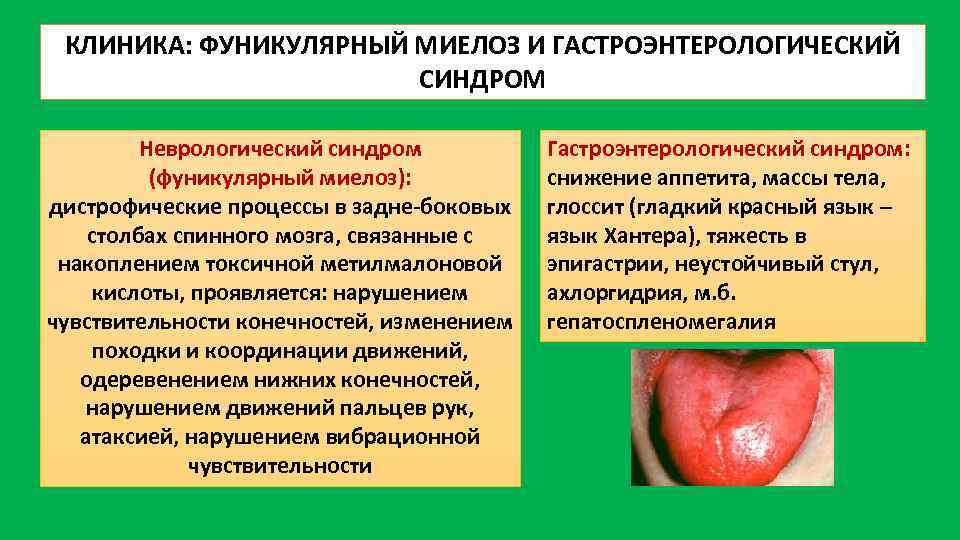 КЛИНИКА: ФУНИКУЛЯРНЫЙ МИЕЛОЗ И ГАСТРОЭНТЕРОЛОГИЧЕСКИЙ СИНДРОМ

Неврологический синдром (фуникулярный миелоз): дистрофические процессы в задне-боковых столбах спинного мозга, связанные с накоплением токсичной метилмалоновой кислоты, проявляется: нарушением чувствительности конечностей, изменением походки и координации движений, одеревенением нижних конечностей, нарушением движений пальцев рук, атаксией, нарушением вибрационной чувствительности

Гастроэнтерологический синдром: снижение аппетита, массы тела, глоссит (гладкий красный язык – язык Хантера), тяжесть в эпигастрии, неустойчивый стул, ахлоргидрия, м.б. гепатоспленомегалия